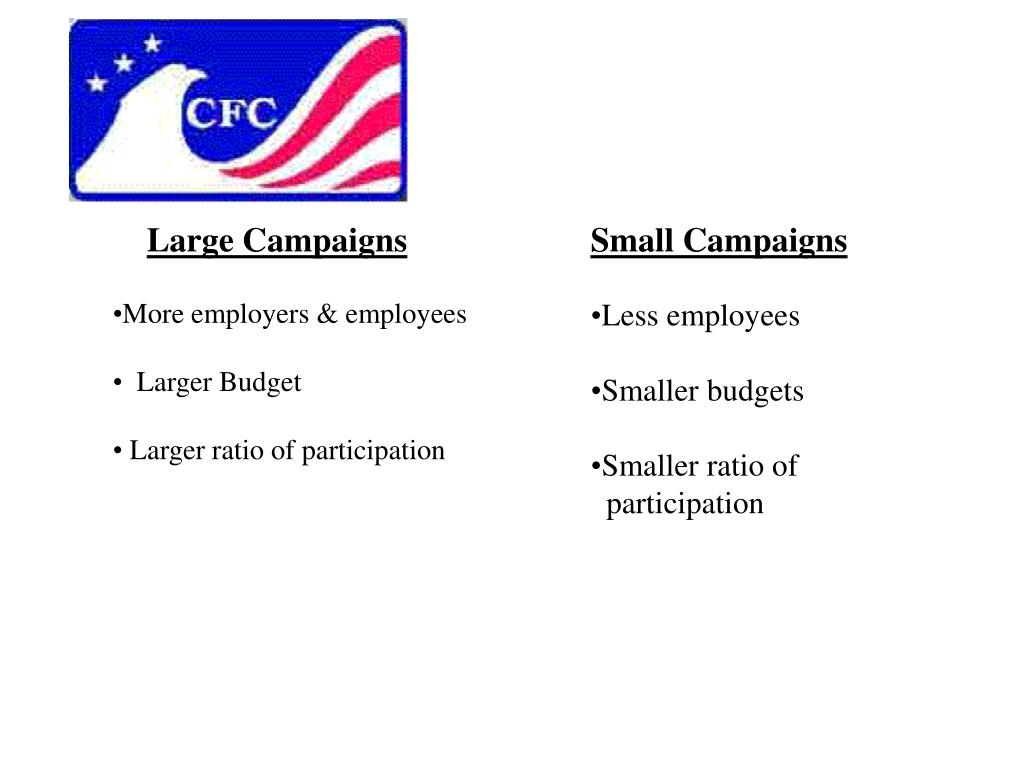 CFC

Large Campaigns

•More employers & employees

• Larger Budget

• Larger ratio of participation

Small Campaigns

•Less employees

•Smaller budgets

•Smaller ratio of participation